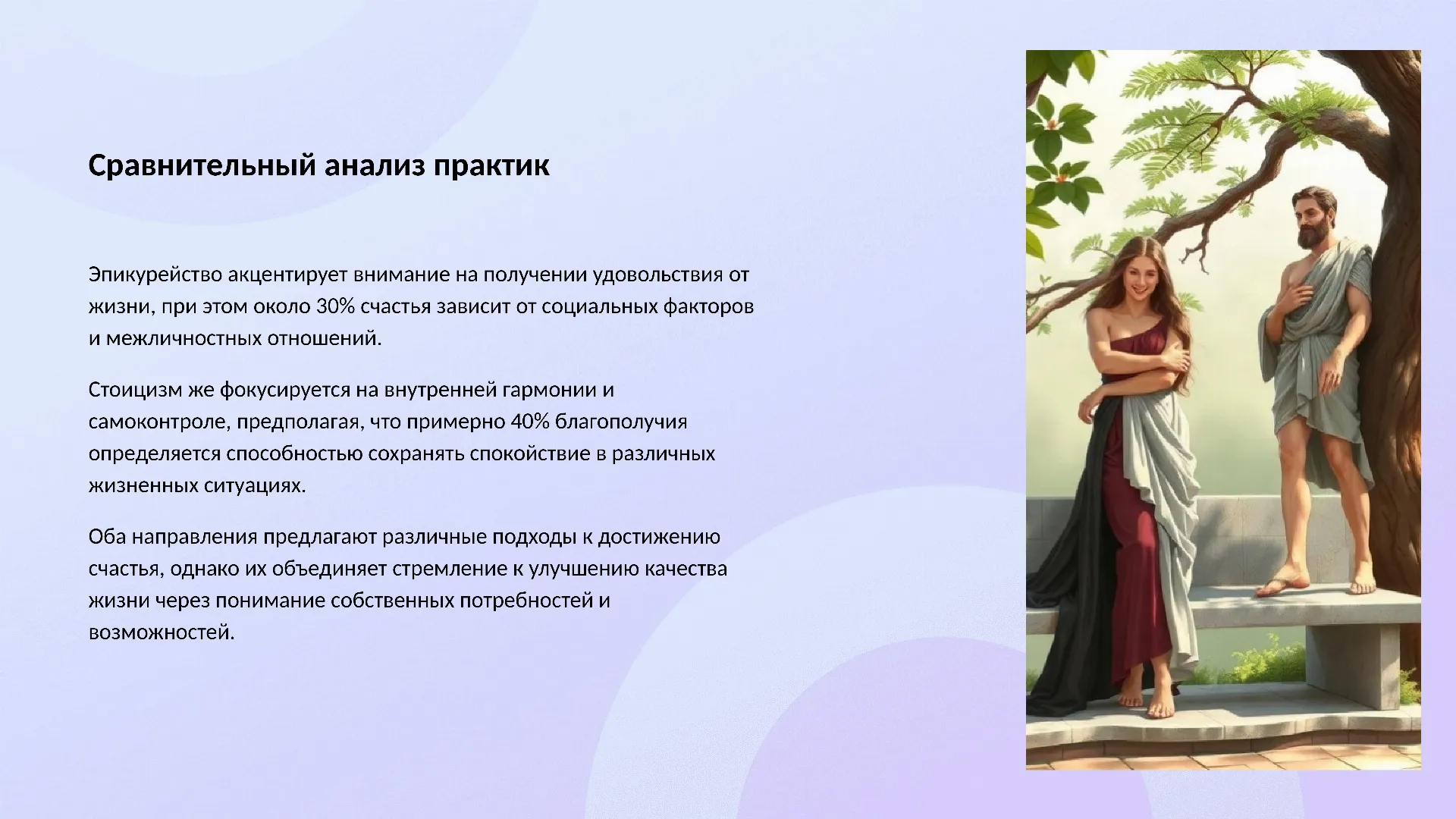 Сравнительный анализ практик

Эпикурейство акцентирует внимание на получении удовольствия от жизни, при этом около 30% счастья зависит от социальных факторов и межличностных отношений.

Стоицизм же фокусируется на внутренней гармонии и самоконтроле, предполагая, что примерно 40% благополучия определяется способностью сохранять спокойствие в различных жизненных ситуациях.

Оба направления предлагают различные подходы к достижению счастья, однако их объединяет стремление к улучшению качества жизни через понимание собственных потребностей и возможностей.